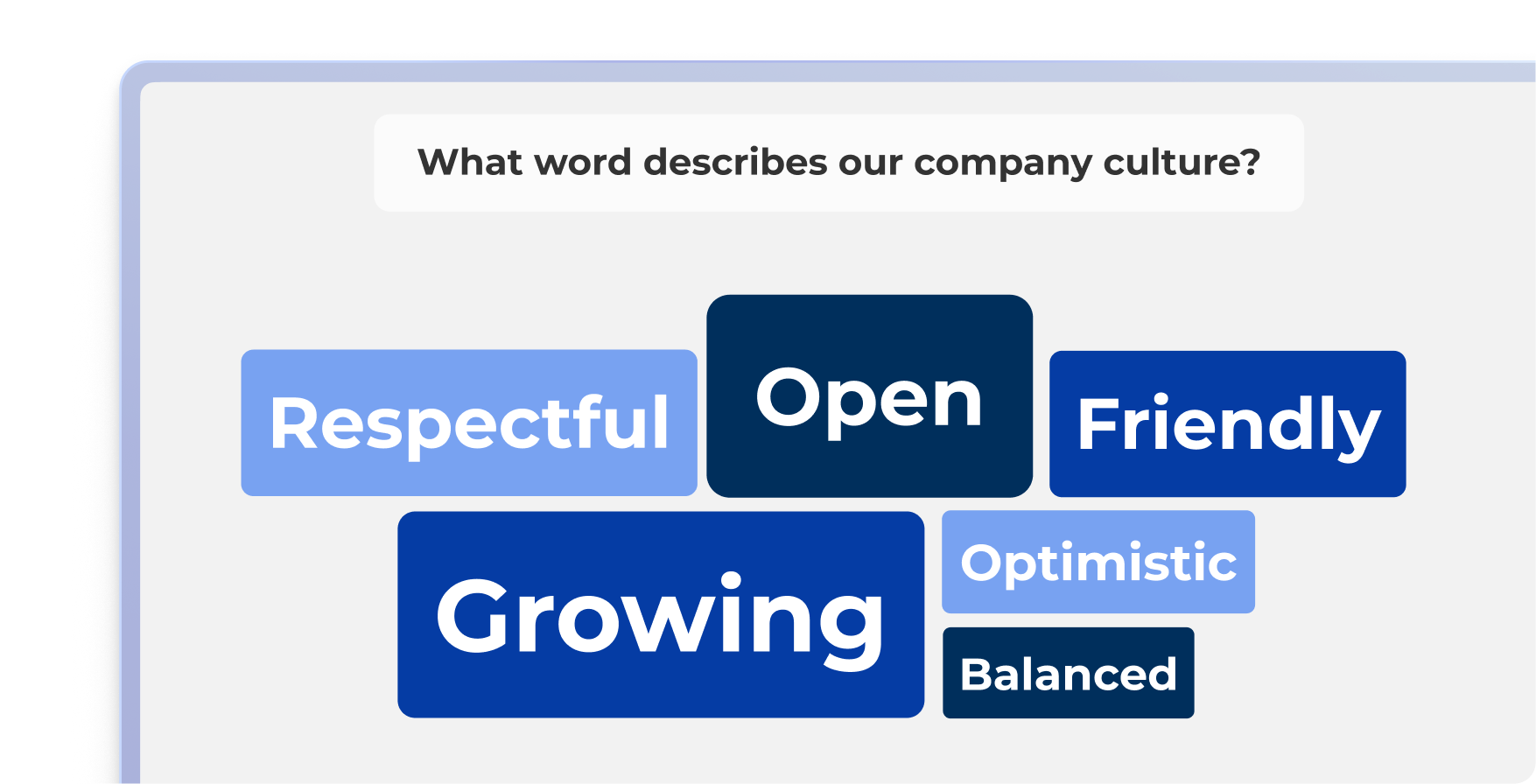 What word describes our company culture?

Respectful Open Friendly

Growing Optimistic Balanced